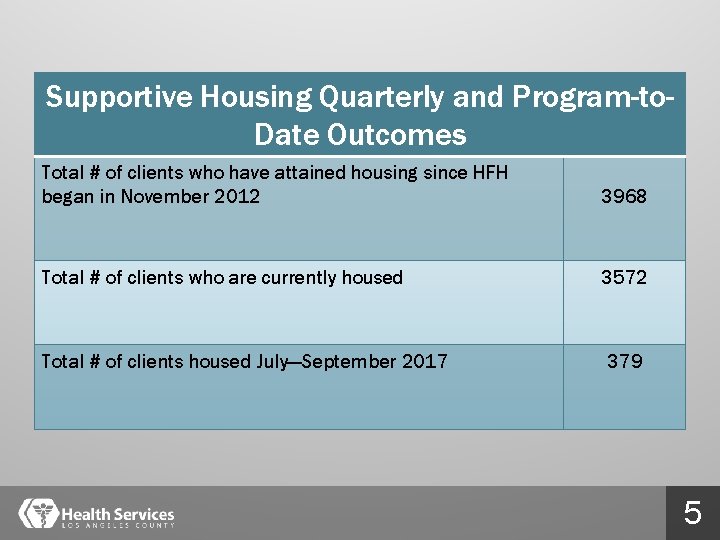 | Supportive Housing Quarterly and Program-to-Date Outcomes | |
|---|---|
| Total # of clients who have attained housing since HFH began in November 2012 | 3968 |
| Total # of clients who are currently housed | 3572 |
| Total # of clients housed July—September 2017 | 379 |

Health Services
LOS ANGELES COUNTY

5